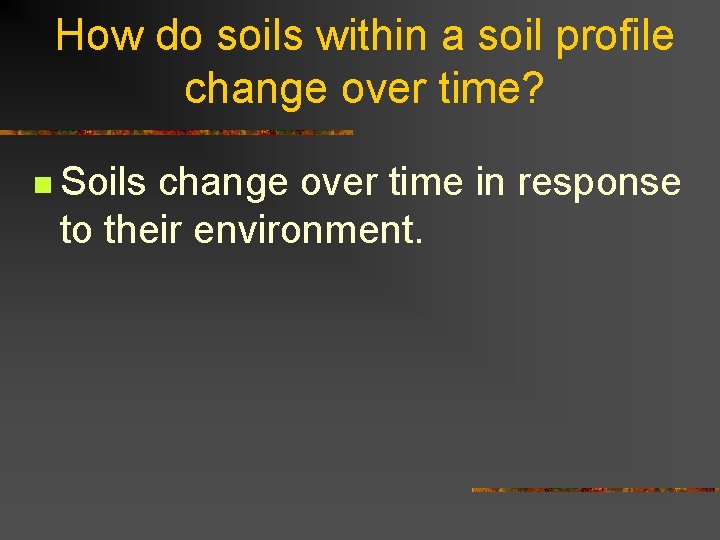 How do soils within a soil profile change over time?

Soils change over time in response to their environment.